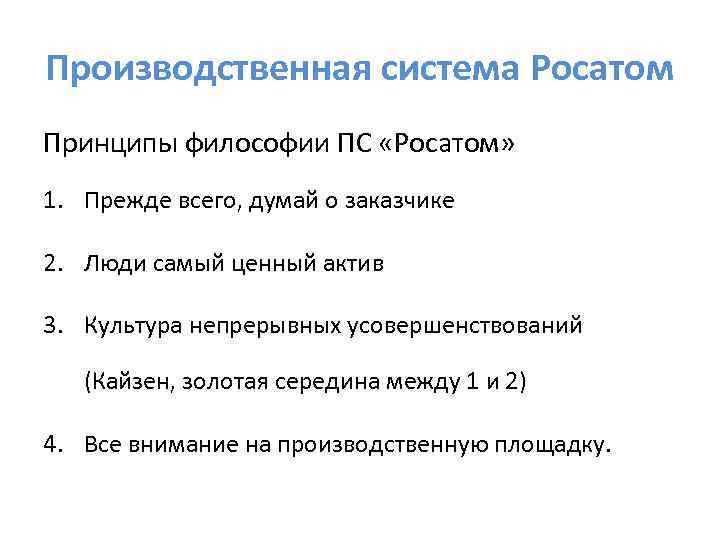 Производственная система Росатом

Принципы философии ПС «Росатом»

1. Прежде всего, думай о заказчике

2. Люди самый ценный актив

3. Культура непрерывных усовершенствований

(Кайзен, золотая середина между 1 и 2)

4. Все внимание на производственную площадку.